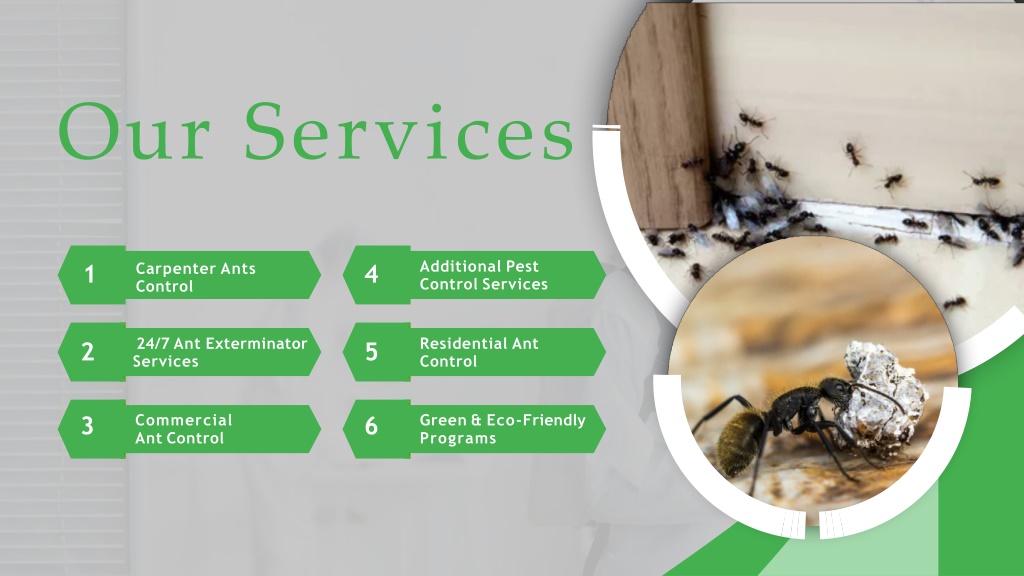 Our Services

1 Carpenter Ants Control

2 24/7 Ant Exterminator Services

3 Commercial Ant Control

4 Additional Pest Control Services

5 Residential Ant Control

6 Green & Eco-Friendly Programs